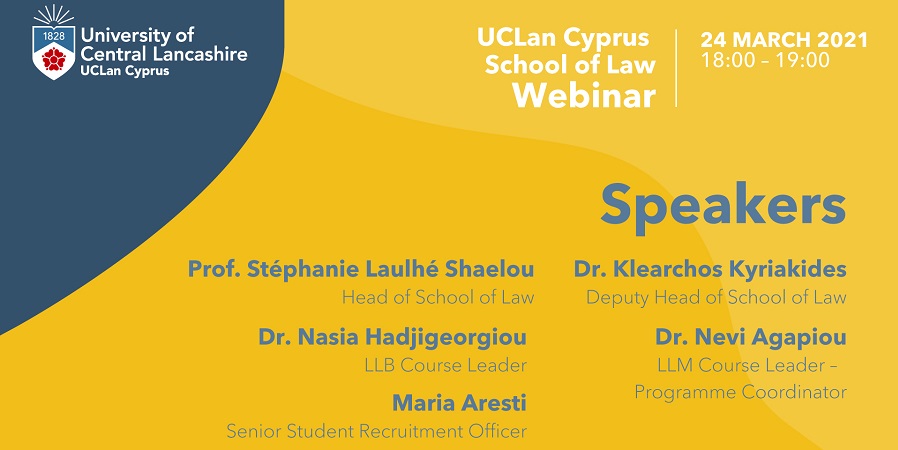 1828
University of Central Lancashire
UCLan Cyprus

UCLan Cyprus School of Law Webinar

24 MARCH 2021
18:00 – 19:00

Speakers

Prof. Stéphanie Laulhé Shaelou
Head of School of Law

Dr. Nasia Hadjigeorgiou
LLB Course Leader

Maria Aresti
Senior Student Recruitment Officer

Dr. Klearchos Kyriakides
Deputy Head of School of Law

Dr. Nevi Agapiou
LLM Course Leader – Programme Coordinator